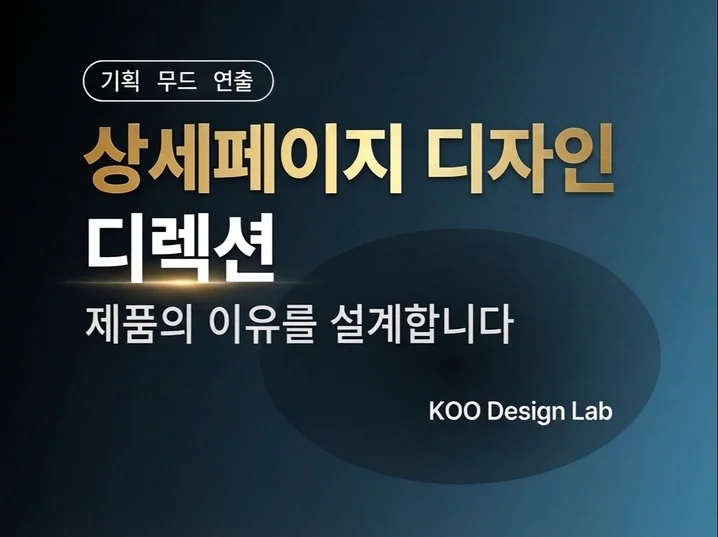 기획 무드 연출

상세페이지 디자인

디렉션

제품의 이유를 설계합니다

KOO Design Lab